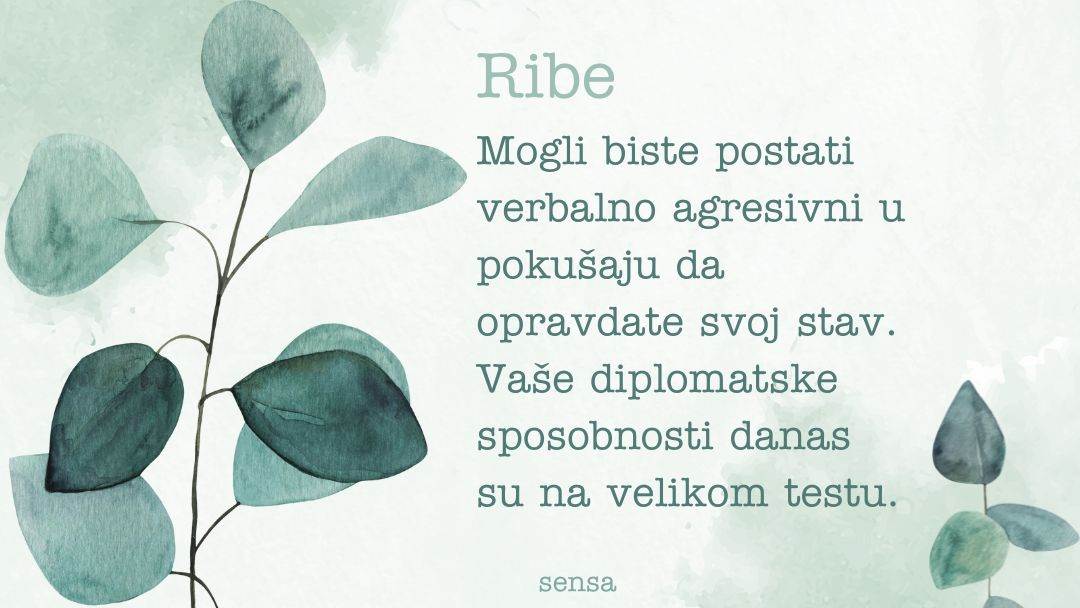 Ribe

Mogli biste postati verbalno agresivni u pokušaju da opravdate svoj stav. Vaše diplomatske sposobnosti danas su na velikom testu.

sensa